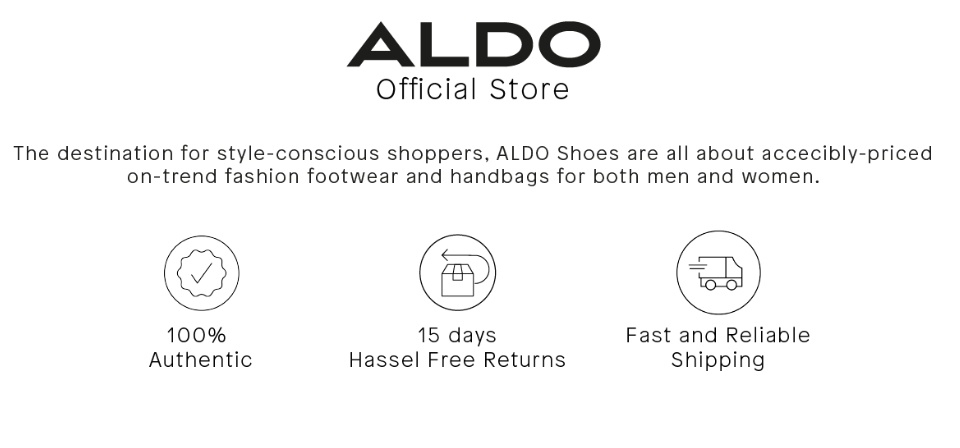 ALDO
Official Store

The destination for style-conscious shoppers, ALDO Shoes are all about accecibly-priced on-trend fashion footwear and handbags for both men and women.

100%
Authentic

15 days
Hassel Free Returns

Fast and Reliable
Shipping